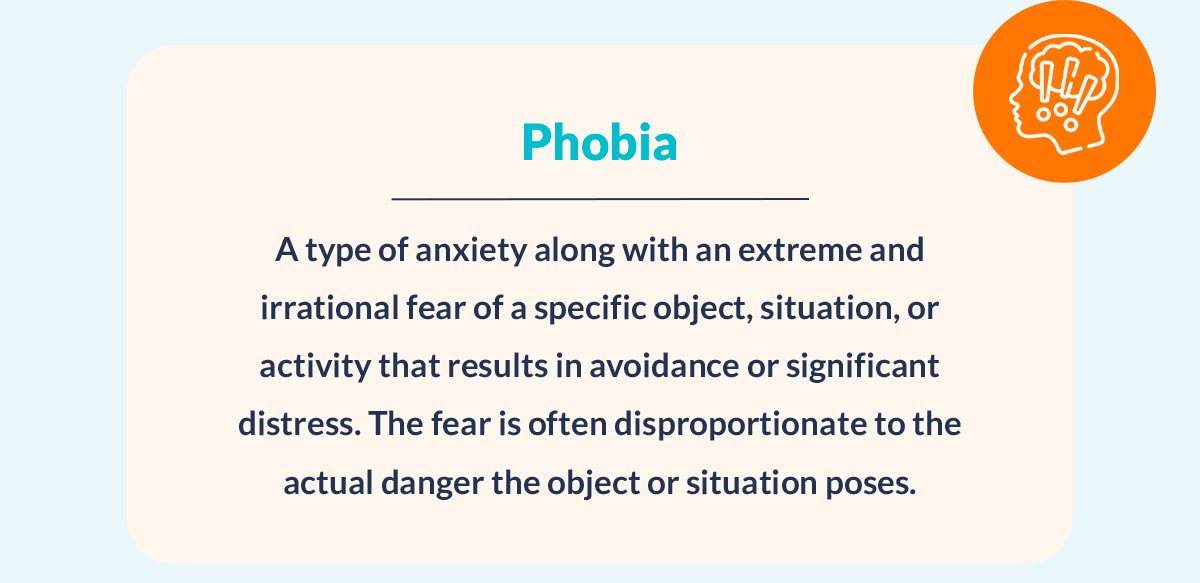 Phobia

A type of anxiety along with an extreme and irrational fear of a specific object, situation, or activity that results in avoidance or significant distress. The fear is often disproportionate to the actual danger the object or situation poses.